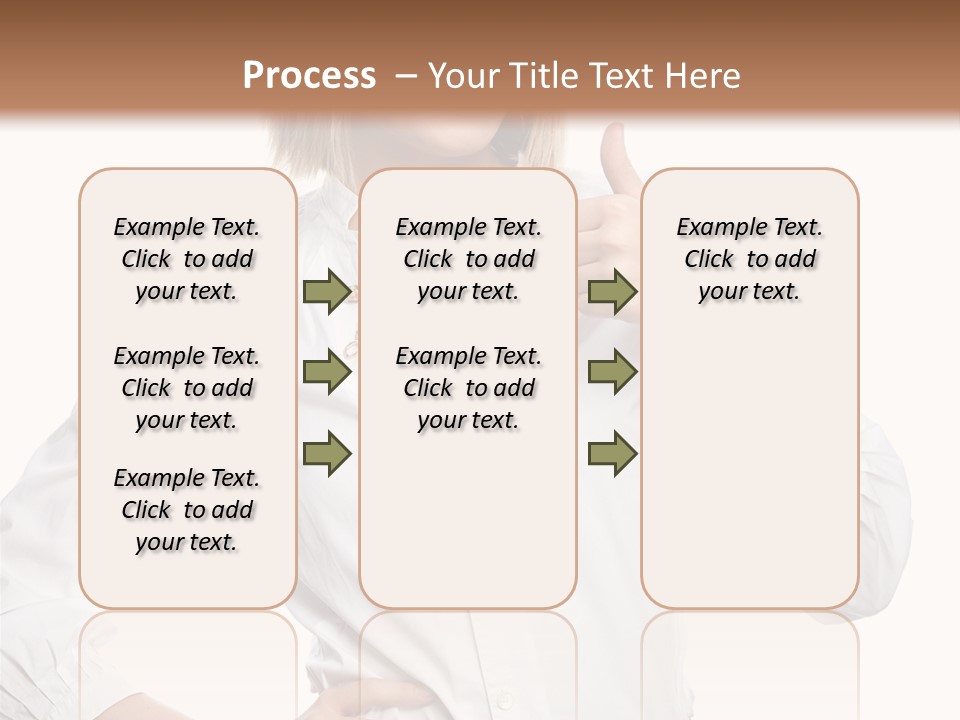 Process – Your Title Text Here

Example Text. Click to add your text.

Example Text. Click to add your text.

Example Text. Click to add your text.

Example Text. Click to add your text.

Example Text. Click to add your text.

Example Text. Click to add your text.